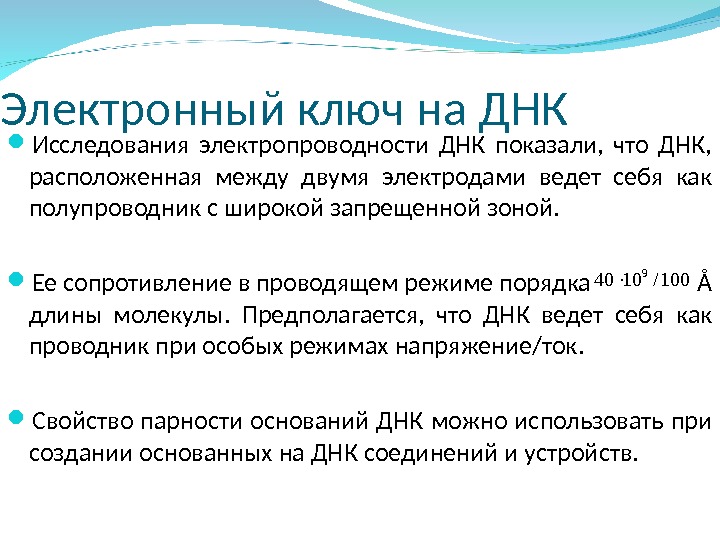 Электронный ключ на ДНК

Исследования электропроводности ДНК показали, что ДНК, расположенная между двумя электродами ведет себя как полупроводник с широкой запрещенной зоной.

Ее сопротивление в проводящем режиме порядка $40 \cdot 10^9 / 100$ Å длины молекулы. Предполагается, что ДНК ведет себя как проводник при особых режимах напряжение/ток.

Свойство парности оснований ДНК можно использовать при создании основанных на ДНК соединений и устройств.